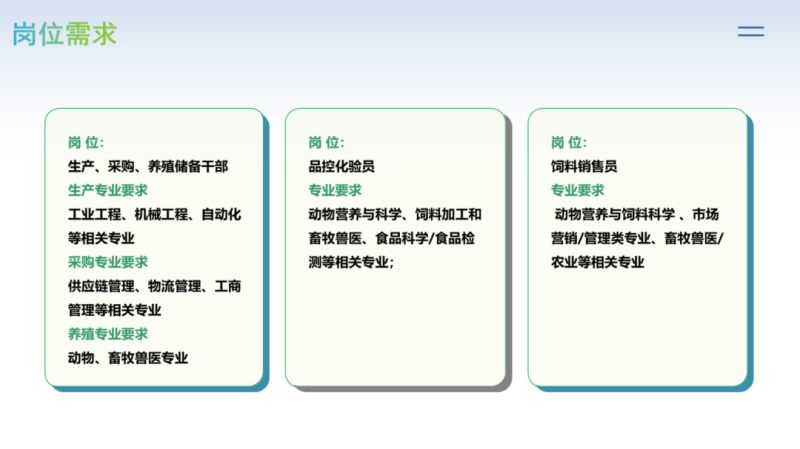 岗位需求

岗 位:
生产、采购、养殖储备干部
生产专业要求
工业工程、机械工程、自动化等相关专业
采购专业要求
供应链管理、物流管理、工商管理等相关专业
养殖专业要求
动物、畜牧兽医专业

岗 位:
品控化验员
专业要求
动物营养与科学、饲料加工和畜牧兽医、食品科学/食品检测等相关专业;

岗 位:
饲料销售员
专业要求
动物营养与饲料科学 、市场营销/管理类专业、畜牧兽医/农业等相关专业